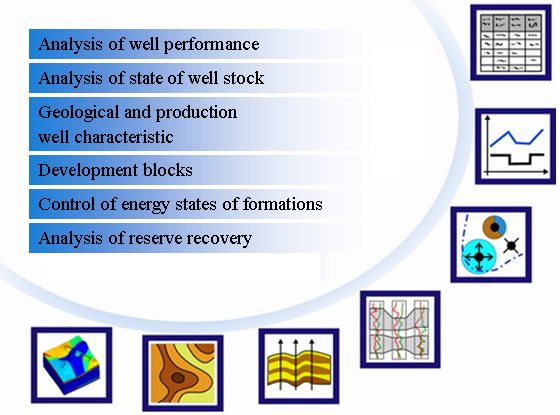 Analysis of well performance

Analysis of state of well stock

Geological and production well characteristic

Development blocks

Control of energy states of formations

Analysis of reserve recovery